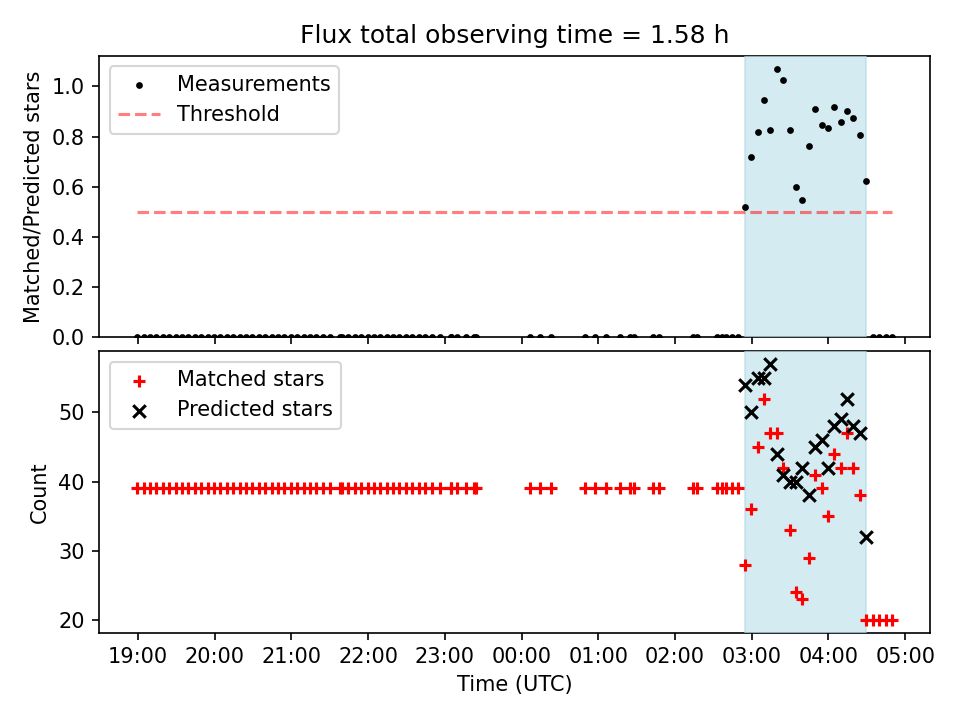 Flux total observing time = 1.58 h

Measurements
Threshold

Matched/Predicted stars

1.0
0.8
0.6
0.4
0.2
0.0

Matched stars
Predicted stars

Count

50
40
30
20

19:00 20:00 21:00 22:00 23:00 00:00 01:00 02:00 03:00 04:00 05:00

Time (UTC)